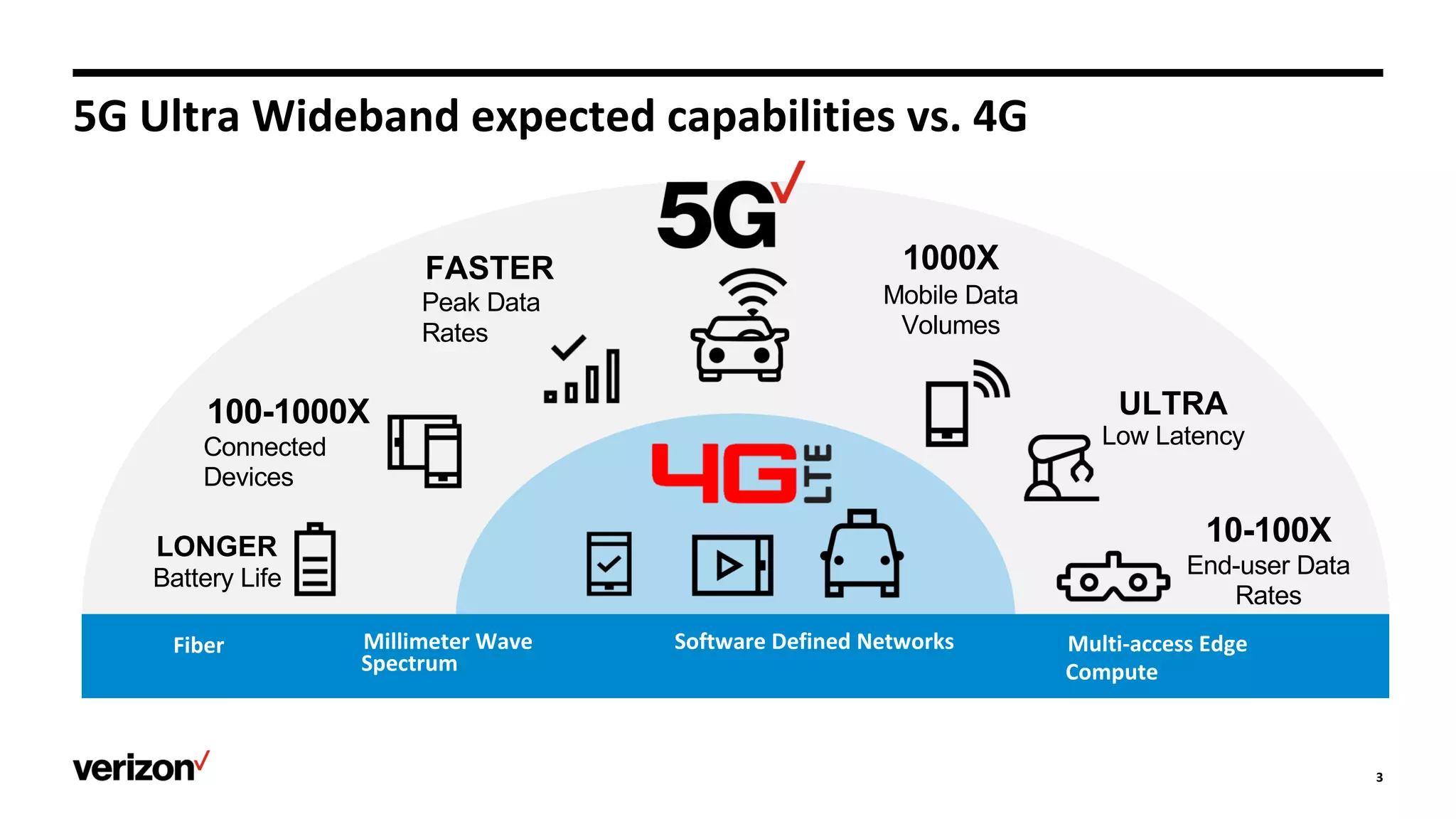 5G Ultra Wideband expected capabilities vs. 4G

5G

FASTER
Peak Data Rates

1000X
Mobile Data Volumes

100-1000X
Connected Devices

ULTRA
Low Latency

4G LTE

LONGER
Battery Life

10-100X
End-user Data Rates

Fiber

Millimeter Wave Spectrum

Software Defined Networks

Multi-access Edge Compute

verizon

3